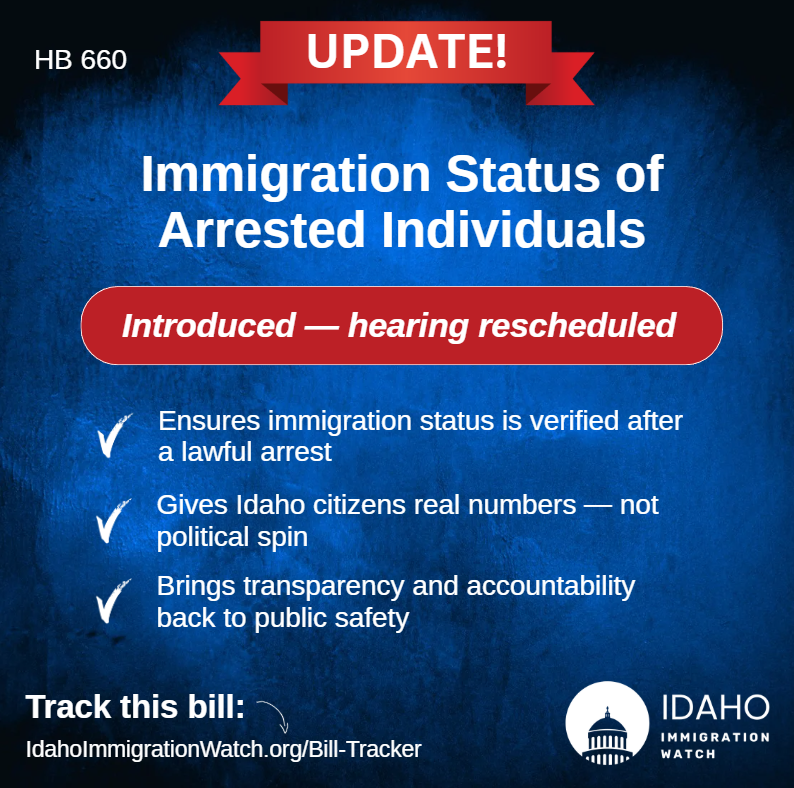 HB 660

UPDATE!

Immigration Status of Arrested Individuals

Introduced — hearing rescheduled

Ensures immigration status is verified after a lawful arrest

Gives Idaho citizens real numbers — not political spin

Brings transparency and accountability back to public safety

Track this bill:
IdahoImmigrationWatch.org/Bill-Tracker

IDAHO
IMMIGRATION
WATCH